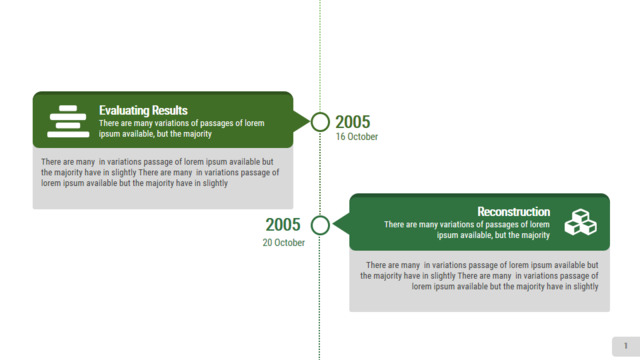 Evaluating Results
There are many variations of passages of lorem ipsum available, but the majority

There are many in variations passage of lorem ipsum available but the majority have in slightly There are many in variations passage of lorem ipsum available but the majority have in slightly

2005
16 October

2005
20 October

Reconstruction
There are many variations of passages of lorem ipsum available, but the majority

There are many in variations passage of lorem ipsum available but the majority have in slightly There are many in variations passage of lorem ipsum available but the majority have in slightly

1